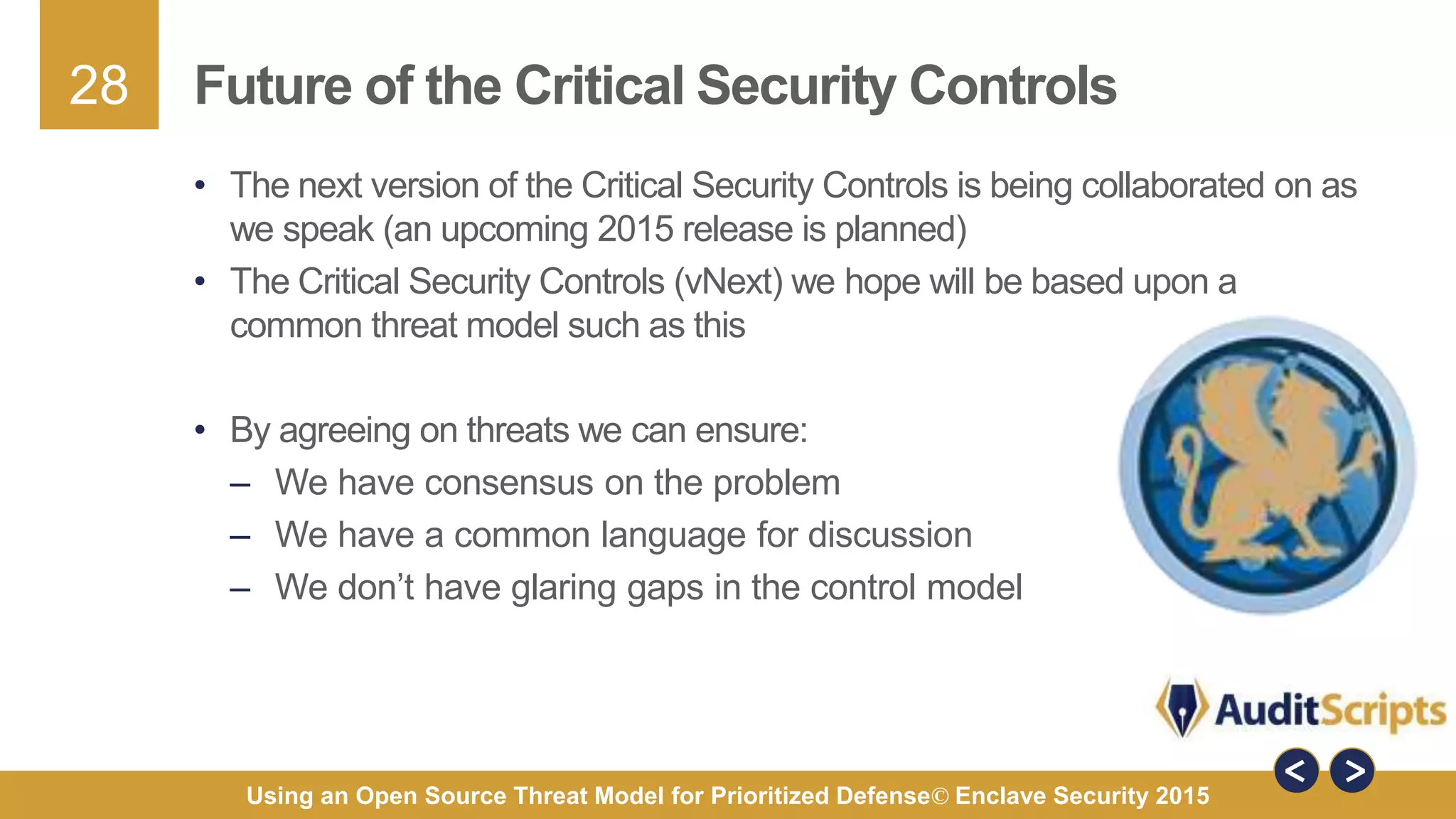 28

Future of the Critical Security Controls

• The next version of the Critical Security Controls is being collaborated on as we speak (an upcoming 2015 release is planned)
• The Critical Security Controls (vNext) we hope will be based upon a common threat model such as this

• By agreeing on threats we can ensure:
– We have consensus on the problem
– We have a common language for discussion
– We don't have glaring gaps in the control model

AuditScripts

<

>

Using an Open Source Threat Model for Prioritized Defense© Enclave Security 2015